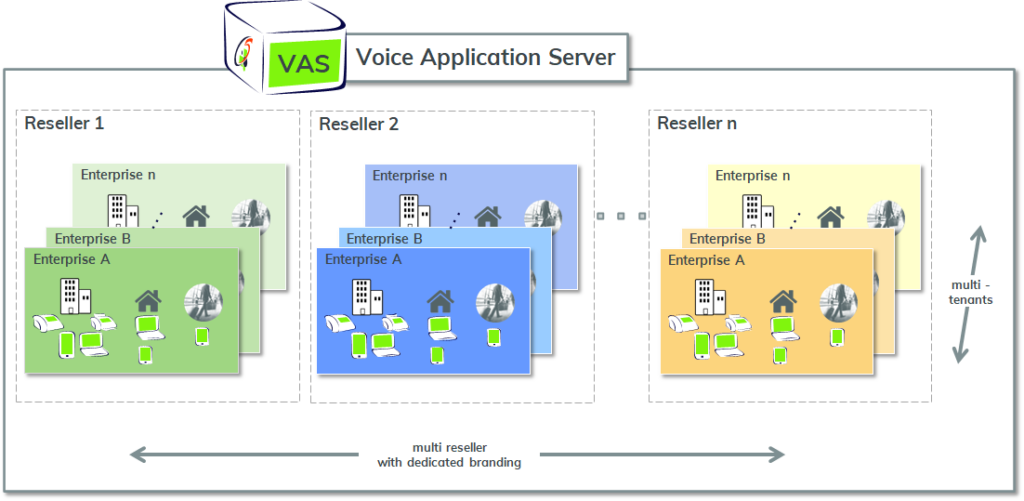 VAS

Voice Application Server

Reseller 1

Enterprise n

Enterprise B

Enterprise A

Reseller 2

Enterprise n

Enterprise B

Enterprise A

Reseller n

Enterprise n

Enterprise B

Enterprise A

multi - tenants

multi reseller with dedicated branding